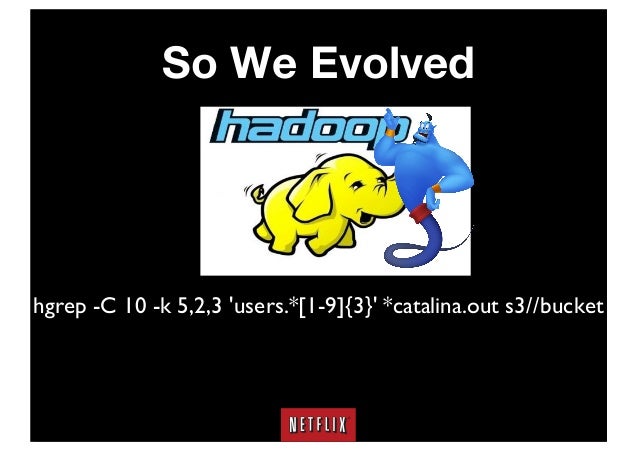 So We Evolved

hadoop

hgrep -C 10 -k 5,2,3 'users.*[1-9]{3}' *catalina.out s3//bucket

NETFLIX